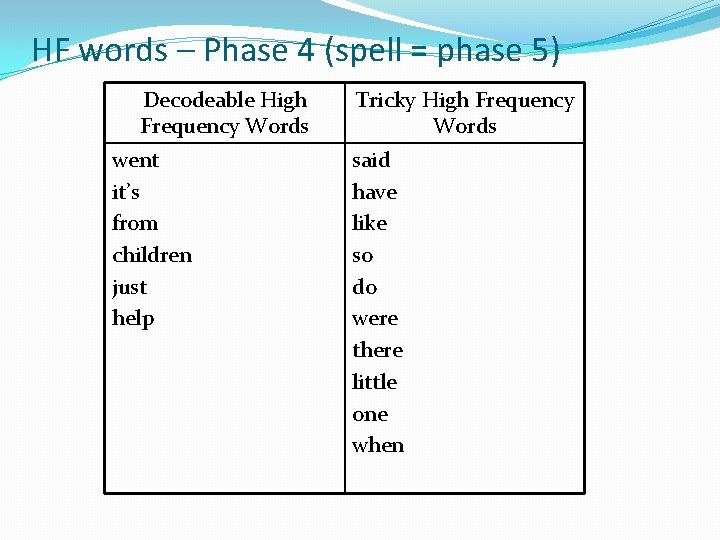 HF words – Phase 4 (spell = phase 5)

| Decodeable High Frequency Words | Tricky High Frequency Words |
|---|---|
| went | said |
| it's | have |
| from | like |
| children | so |
| just | do |
| help | were |
| | there |
| | little |
| | one |
| | when |